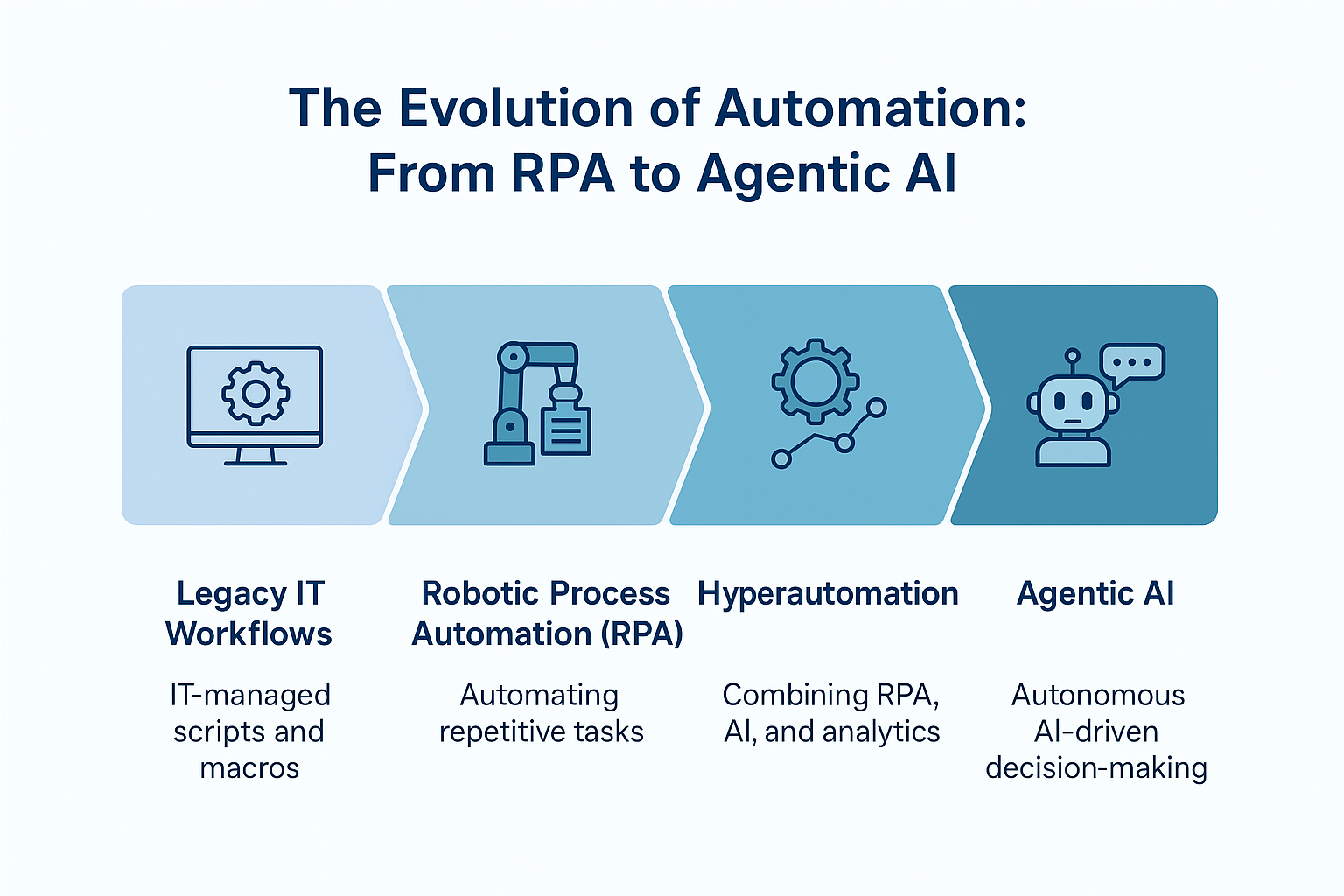 The Evolution of Automation: From RPA to Agentic AI

Legacy IT Workflows

IT-managed scripts and macros

Robotic Process Automation (RPA)

Automating repetitive tasks

Hyperautomation

Combining RPA, AI, and analytics

Agentic AI

Autonomous AI-driven decision-making